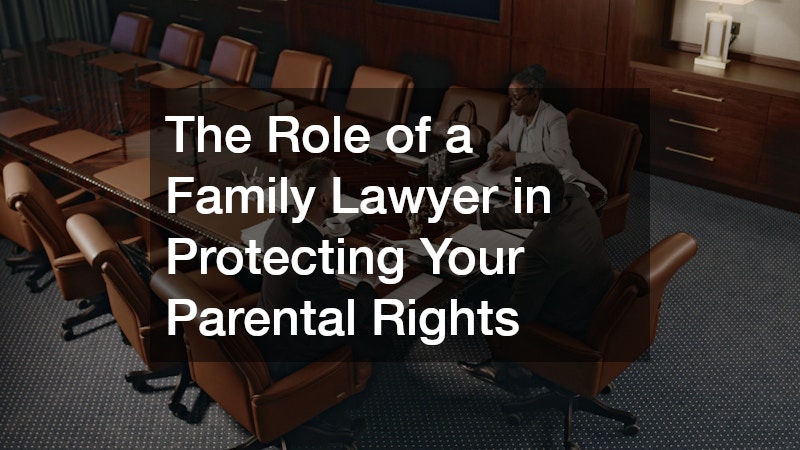 The Role of a Family Lawyer in Protecting Your Parental Rights